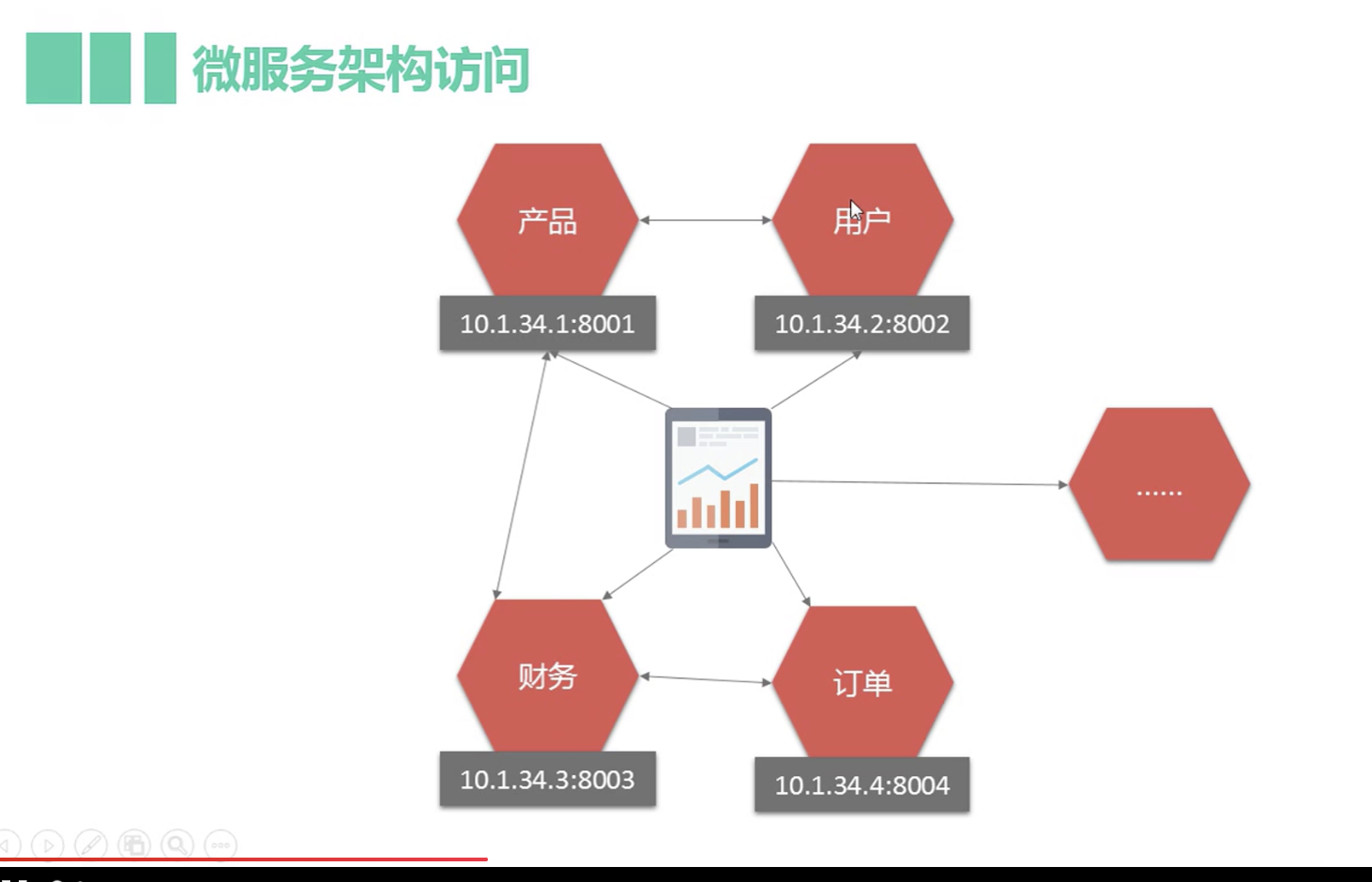 微服务架构访问

产品

用户

10.1.34.1:8001

10.1.34.2:8002

......

财务

订单

10.1.34.3:8003

10.1.34.4:8004